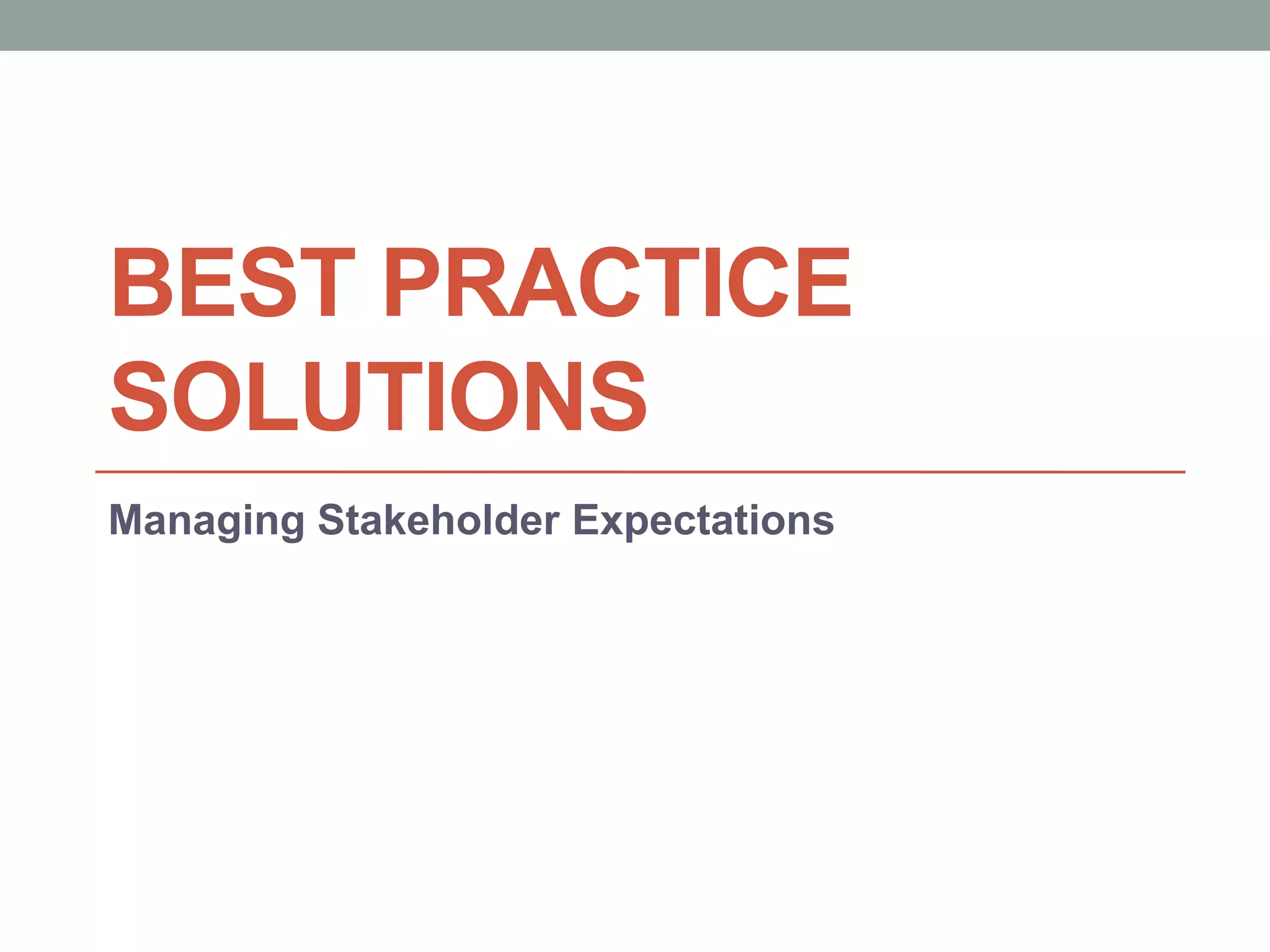 BEST PRACTICE SOLUTIONS

Managing Stakeholder Expectations